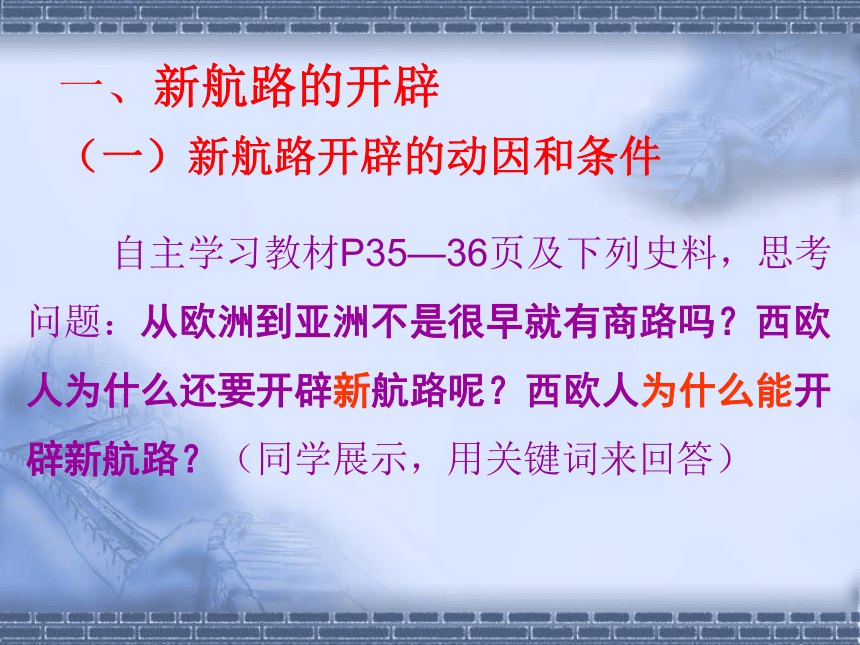 一、新航路的开辟

（一）新航路开辟的动因和条件

自主学习教材P35—36页及下列史料，思考问题：从欧洲到亚洲不是很早就有商路吗？西欧人为什么还要开辟新航路呢？西欧人为什么能开辟新航路？（同学展示，用关键词来回答）